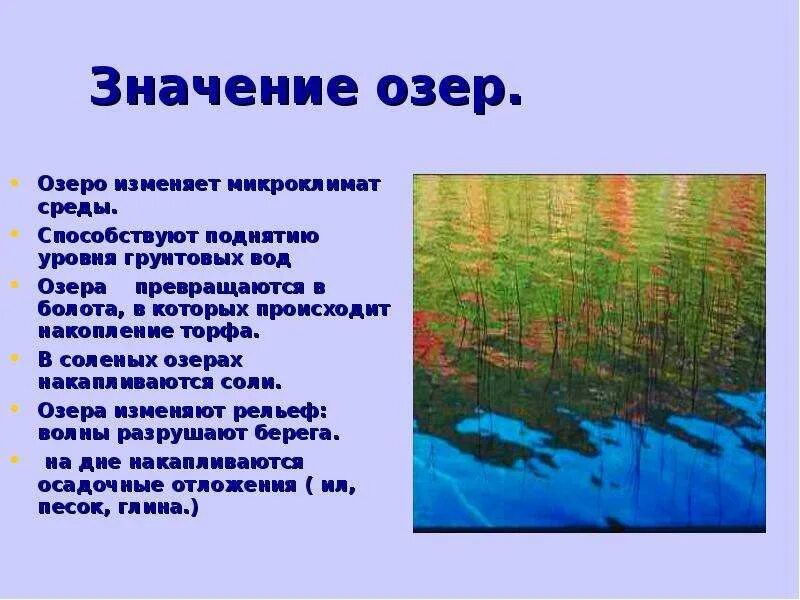 Значение озер.

• Озеро изменяет микроклимат среды.
• Способствуют поднятию уровня грунтовых вод
• Озера превращаются в болота, в которых происходит накопление торфа.
• В соленых озерах накапливаются соли.
• Озера изменяют рельеф: волны разрушают берега.
• на дне накапливаются осадочные отложения ( ил, песок, глина.)